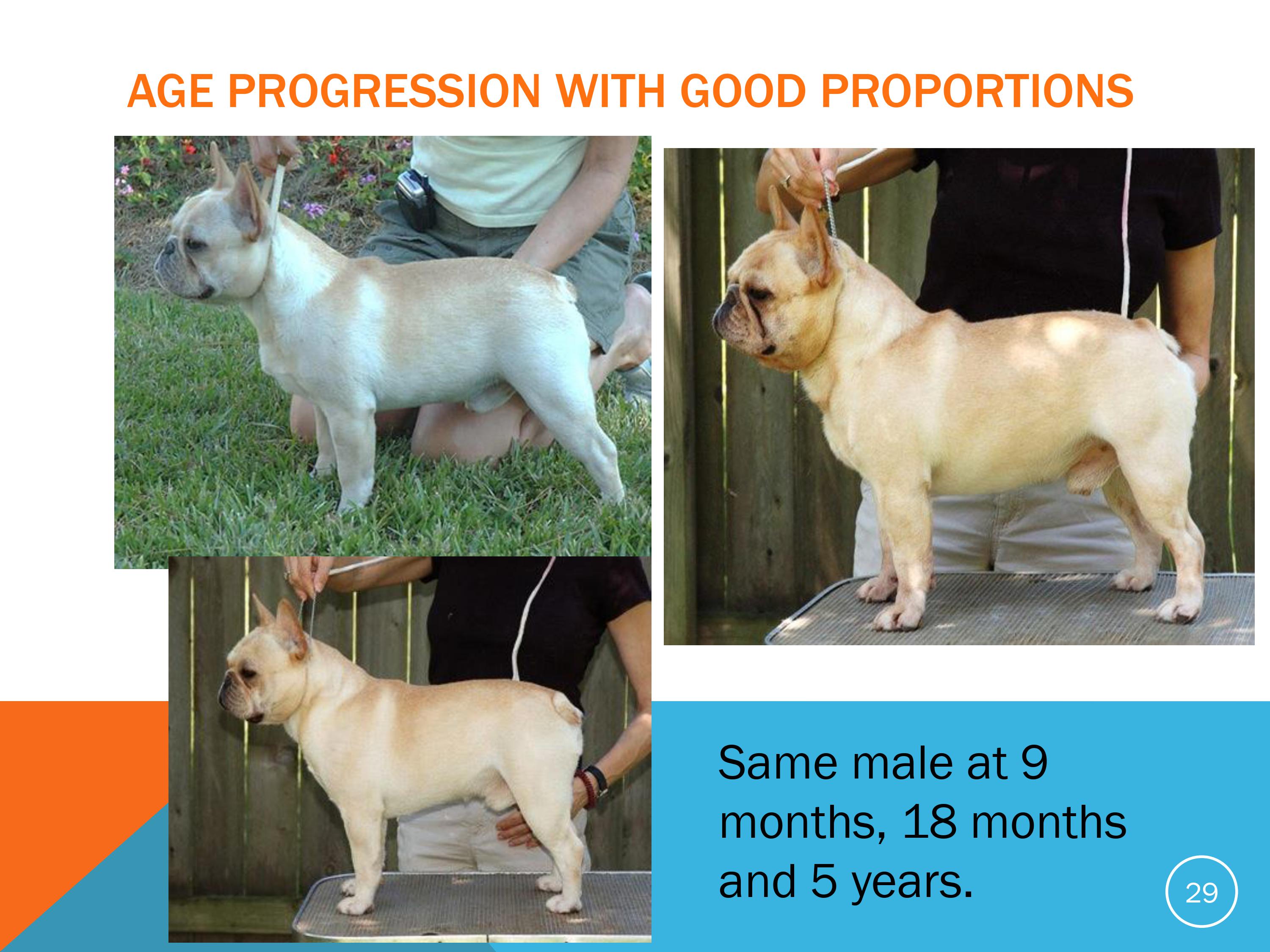 AGE PROGRESSION WITH GOOD PROPORTIONS

Same male at 9 months, 18 months and 5 years.

29